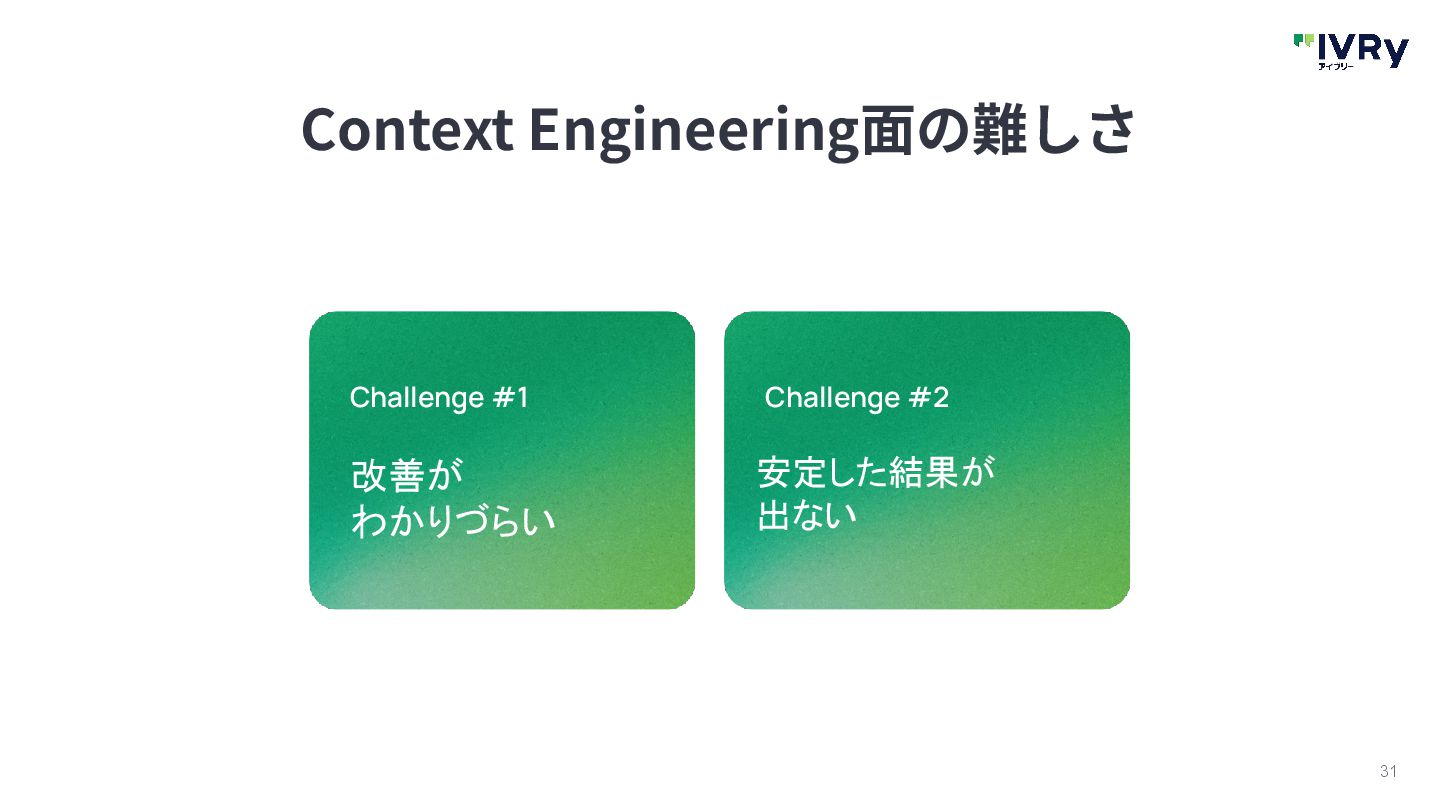 IVRy
アイブリー

Context Engineering面の難しさ

Challenge #1

改善が
わかりづらい

Challenge #2

安定した結果が
出ない

31